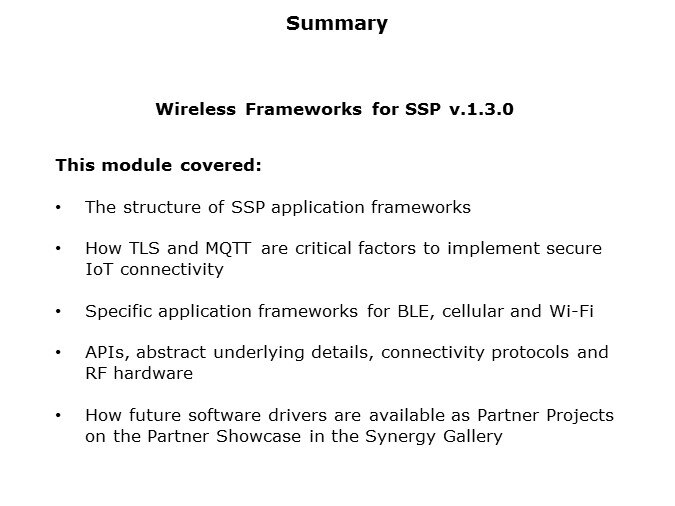 Summary

Wireless Frameworks for SSP v.1.3.0

This module covered:

• The structure of SSP application frameworks

• How TLS and MQTT are critical factors to implement secure IoT connectivity

• Specific application frameworks for BLE, cellular and Wi-Fi

• APIs, abstract underlying details, connectivity protocols and RF hardware

• How future software drivers are available as Partner Projects on the Partner Showcase in the Synergy Gallery